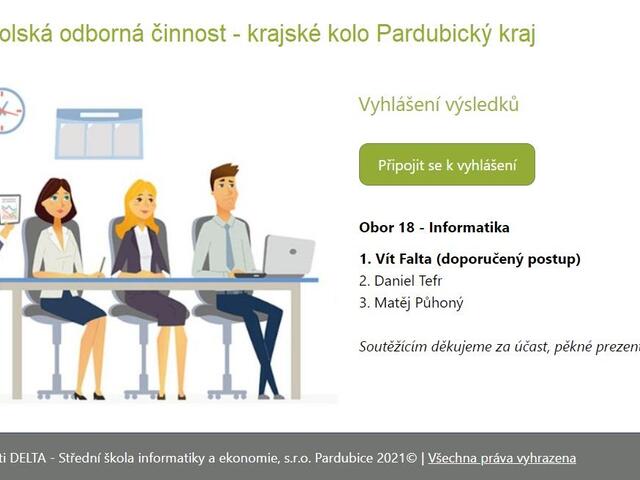 olská odborná činnost - krajské kolo Pardubický kraj

Vyhlášení výsledků

Připojit se k vyhlášení

Obor 18 - Informatika

1. Vít Falta (doporučený postup)
2. Daniel Tefr
3. Matěj Půhoný

Soutěžícím děkujeme za účast, pěkné prezent

ti DELTA - Střední škola informatiky a ekonomie, s.r.o. Pardubice 2021© | Všechna práva vyhrazena